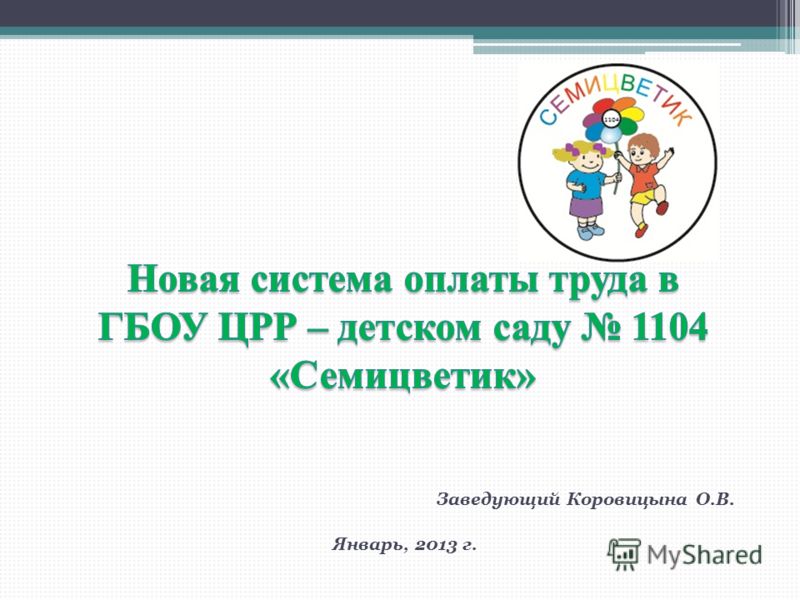 СЕМИЦВЕТИК
1104

Новая система оплаты труда в ГБОУ ЦРР – детском саду № 1104 «Семицветик»

Заведующий Коровицына О.В.

Январь, 2013 г.

MyShared